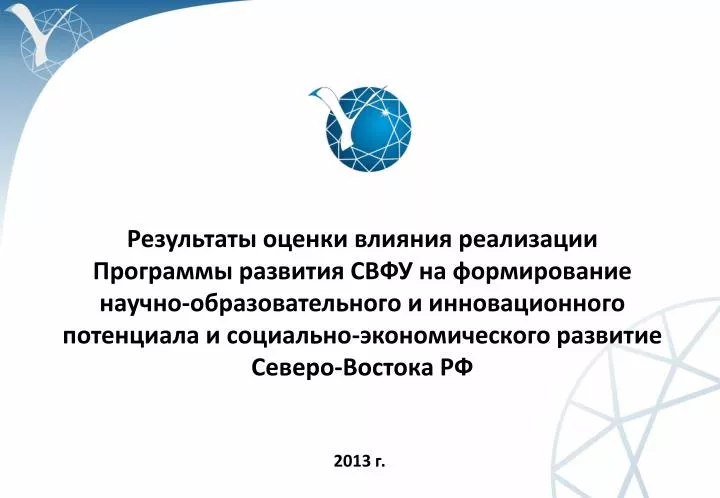 Результаты оценки влияния реализации Программы развития СВФУ на формирование научно-образовательного и инновационного потенциала и социально-экономического развитие Северо-Востока РФ

2013 г.